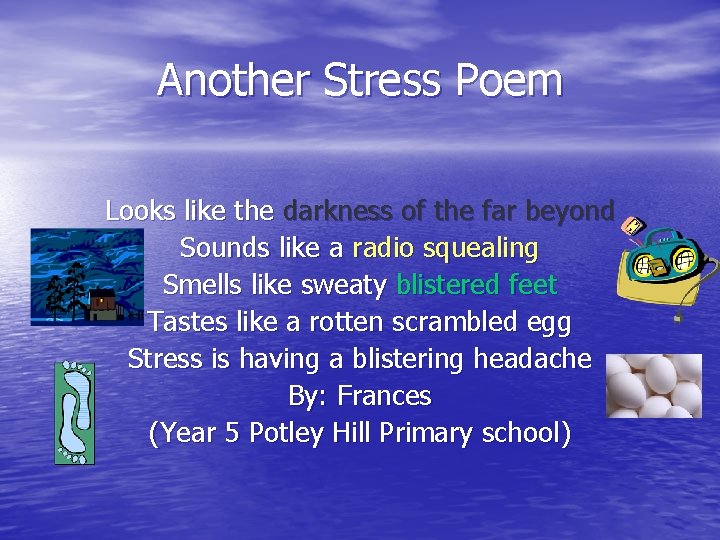 Another Stress Poem

Looks like the darkness of the far beyond
Sounds like a radio squealing
Smells like sweaty blistered feet
Tastes like a rotten scrambled egg
Stress is having a blistering headache
By: Frances
(Year 5 Potley Hill Primary school)